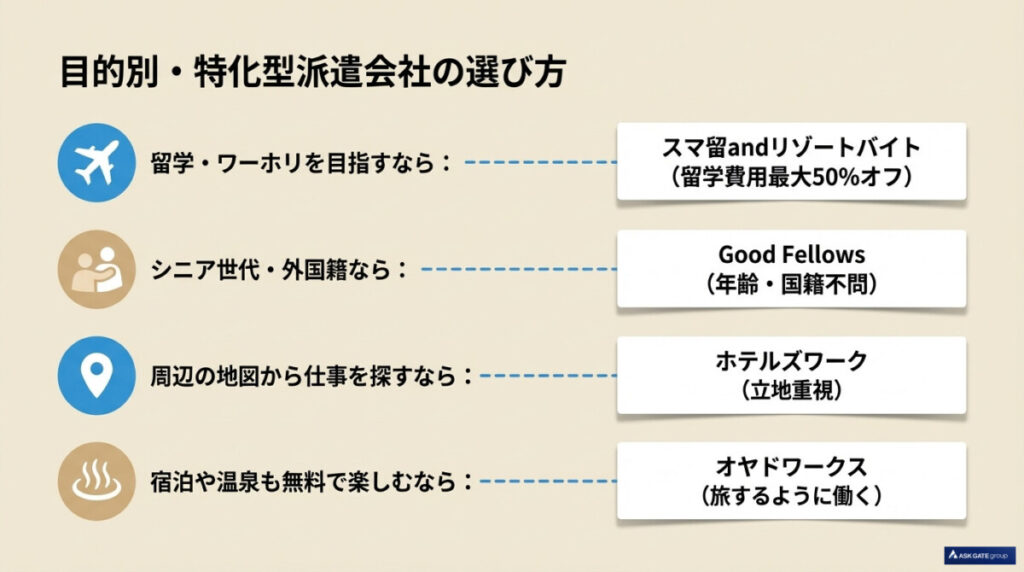 目的別・特化型派遣会社の選び方

留学・ワーホリを目指すなら：

スマ留andリゾートバイト
（留学費用最大50%オフ）

シニア世代・外国籍なら：

Good Fellows
（年齢・国籍不問）

周辺の地図から仕事を探すなら：

ホテルズワーク
（立地重視）

宿泊や温泉も無料で楽しむなら：

オヤドワークス
（旅するように働く）

ASK GATE group